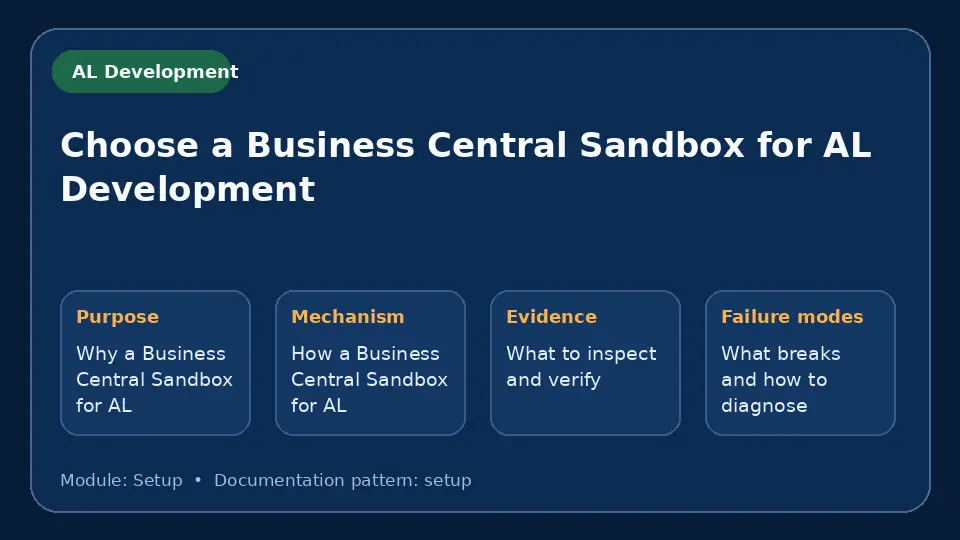 AL Development

Choose a Business Central Sandbox for AL Development

Purpose
Why a Business Central Sandbox for AL

Mechanism
How a Business Central Sandbox for AL

Evidence
What to inspect and verify

Failure modes
What breaks and how to diagnose

Module: Setup • Documentation pattern: setup